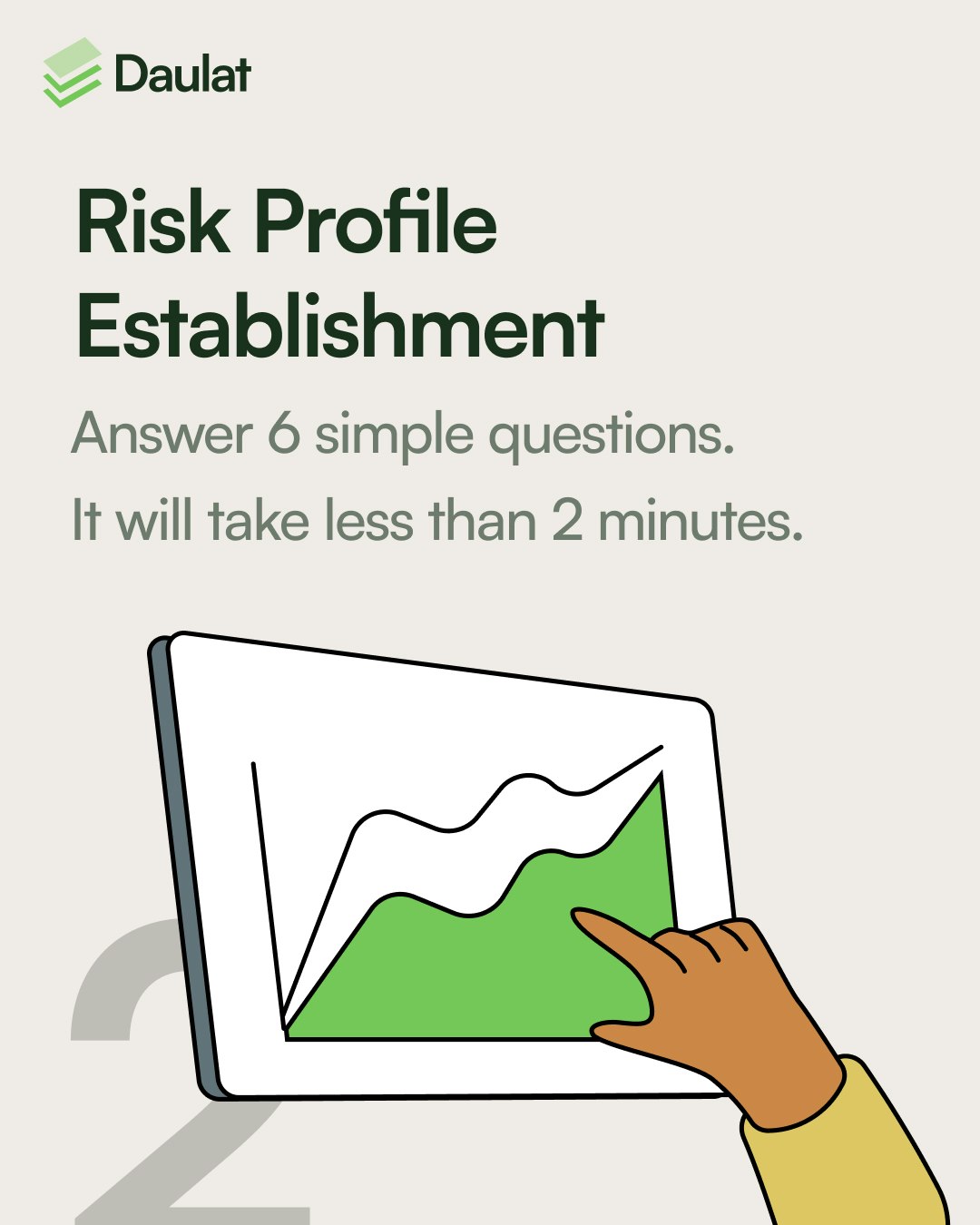 Daulat

Risk Profile Establishment

Answer 6 simple questions.
It will take less than 2 minutes.

2